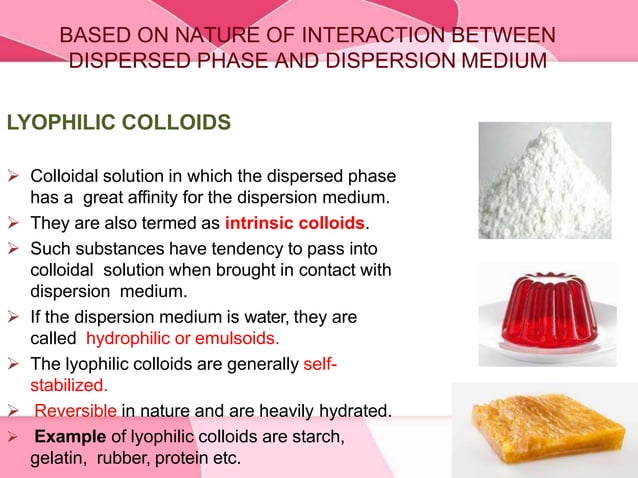 BASED ON NATURE OF INTERACTION BETWEEN DISPERSED PHASE AND DISPERSION MEDIUM

LYOPHILIC COLLOIDS

➢ Colloidal solution in which the dispersed phase has a great affinity for the dispersion medium.

➢ They are also termed as intrinsic colloids.

➢ Such substances have tendency to pass into colloidal solution when brought in contact with dispersion medium.

➢ If the dispersion medium is water, they are called hydrophilic or emulsoids.

➢ The lyophilic colloids are generally self-stabilized.

➢ Reversible in nature and are heavily hydrated.

➢ Example of lyophilic colloids are starch, gelatin, rubber, protein etc.